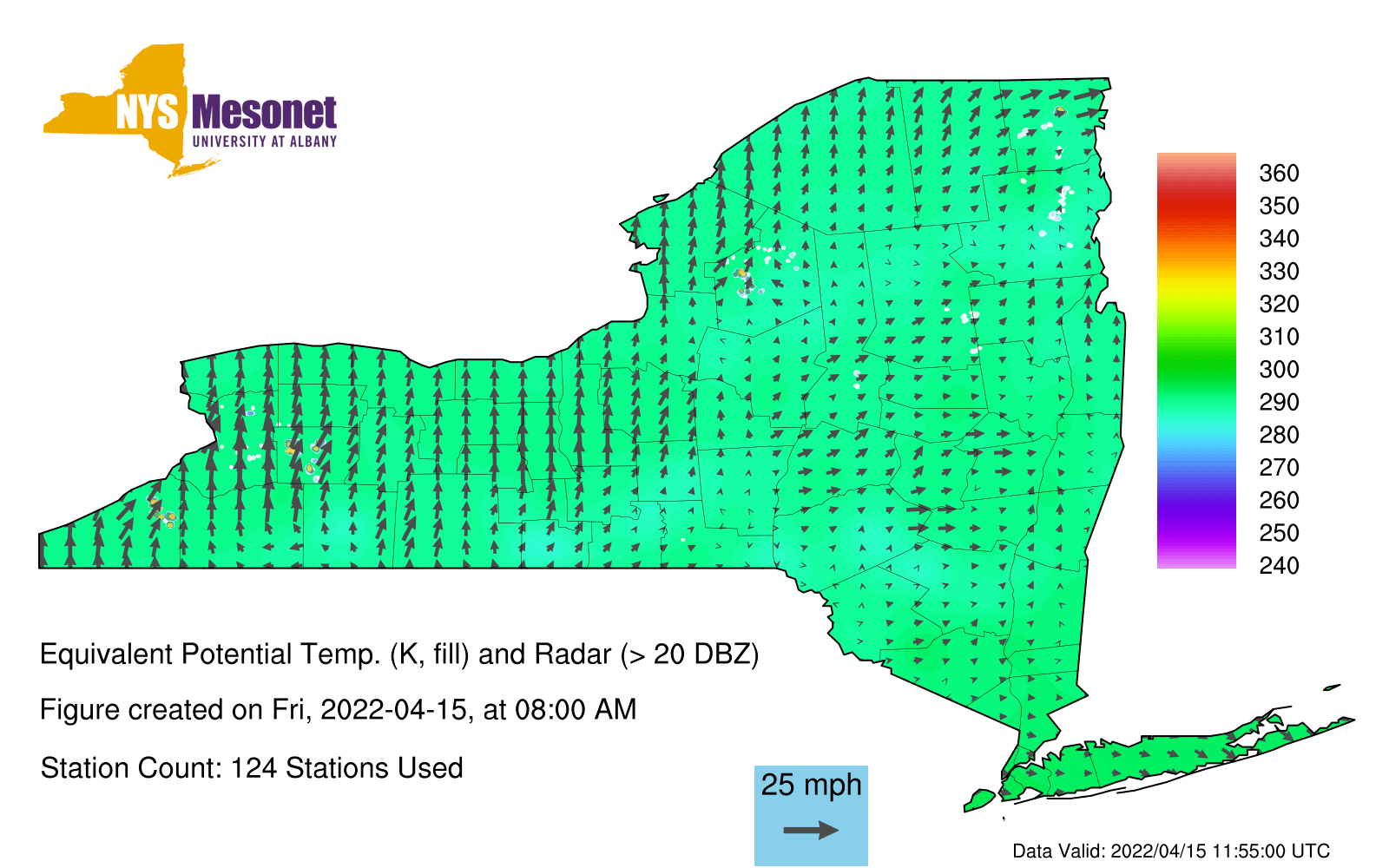 NYS Mesonet
UNIVERSITY AT ALBANY

360
350
340
330
320
310
300
290
280
270
260
250
240

Equivalent Potential Temp. (K, fill) and Radar (> 20 DBZ)

Figure created on Fri, 2022-04-15, at 08:00 AM

Station Count: 124 Stations Used

25 mph

Data Valid: 2022/04/15 11:55:00 UTC